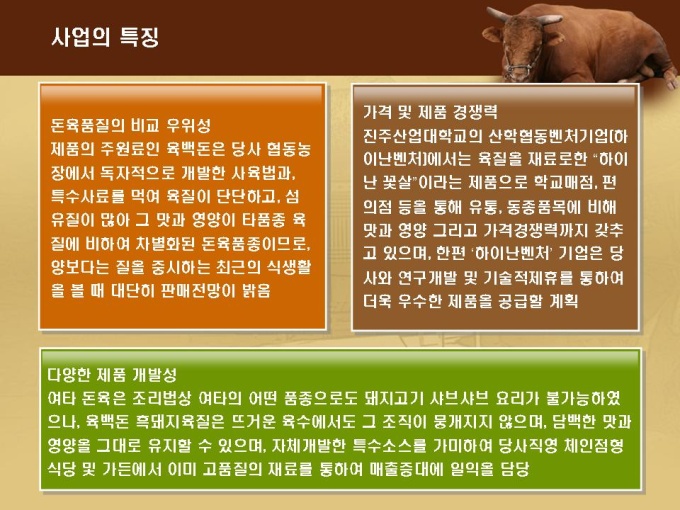 사업의 특징

돈육품질의 비교 우위성
제품의 주원료인 육백돈은 당사 협동농장에서 독자적으로 개발한 사육법과, 특수사료를 먹여 육질이 단단하고, 섬유질이 많아 그 맛과 영양이 타품종 육질에 비하여 차별화된 돈육품종이므로, 양보다는 질을 중시하는 최근의 식생활을 볼 때 대단히 판매전망이 밝음

가격 및 제품 경쟁력
진주산업대학교의 산학협동벤처기업[하이난벤처]에서는 육질을 재료로한 "하이난 꽃살"이라는 제품으로 학교매점, 편의점 등을 통해 유통, 동종품목에 비해 맛과 영양 그리고 가격경쟁력까지 갖추고 있으며, 한편 '하이난벤처' 기업은 당사와 연구개발 및 기술적제휴를 통하여 더욱 우수한 제품을 공급할 계획

다양한 제품 개발성
여타 돈육은 조리법상 여타의 어떤 품종으로도 돼지고기 샤브샤브 요리가 불가능하였으나, 육백돈 흑돼지육질은 뜨거운 육수에서도 그 조직이 뭉개지지 않으며, 담백한 맛과 영양을 그대로 유지할 수 있으며, 자체개발한 특수소스를 가미하여 당사직영 체인점형 식당 및 가든에서 이미 고품질의 재료를 통하여 매출증대에 일익을 담당